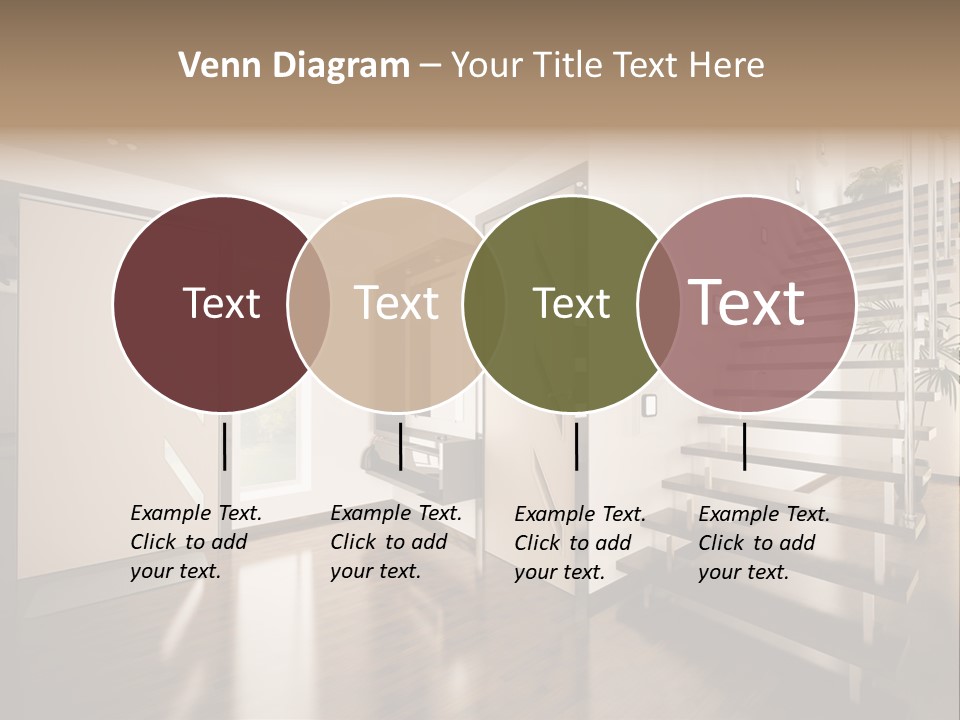 Venn Diagram – Your Title Text Here

Text

Text

Text

Text

Example Text. Click to add your text.

Example Text. Click to add your text.

Example Text. Click to add your text.

Example Text. Click to add your text.